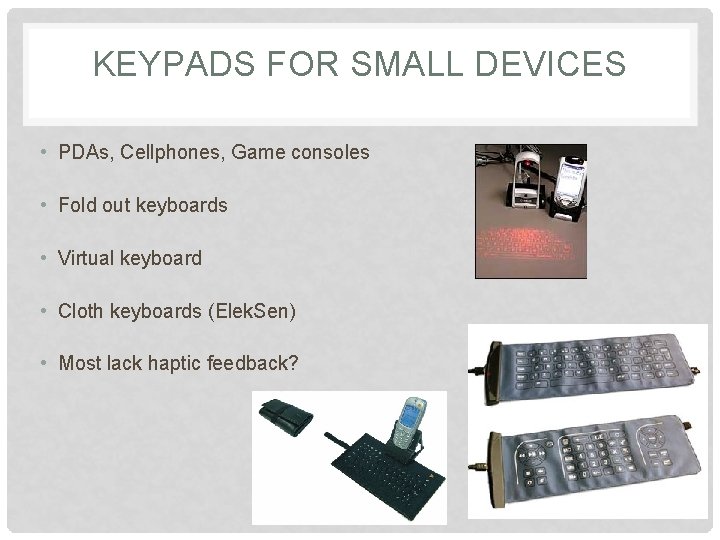 KEYPADS FOR SMALL DEVICES

• PDAs, Cellphones, Game consoles

• Fold out keyboards

• Virtual keyboard

• Cloth keyboards (ElekSen)

• Most lack haptic feedback?